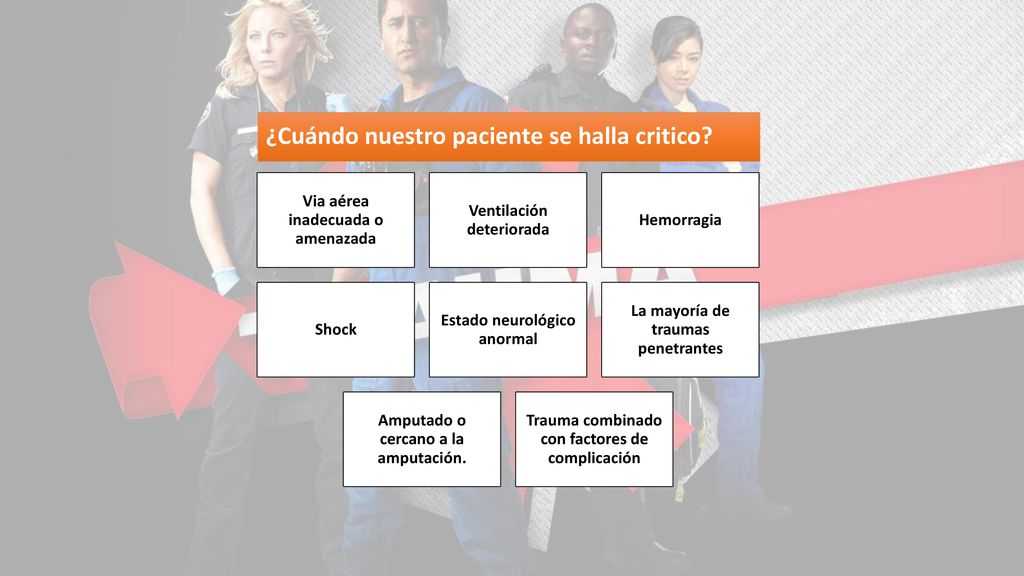 ¿Cuándo nuestro paciente se halla critico?

Via aérea inadecuada o amenazada

Ventilación deteriorada

Hemorragia

Shock

Estado neurológico anormal

La mayoría de traumas penetrantes

Amputado o cercano a la amputación.

Trauma combinado con factores de complicación